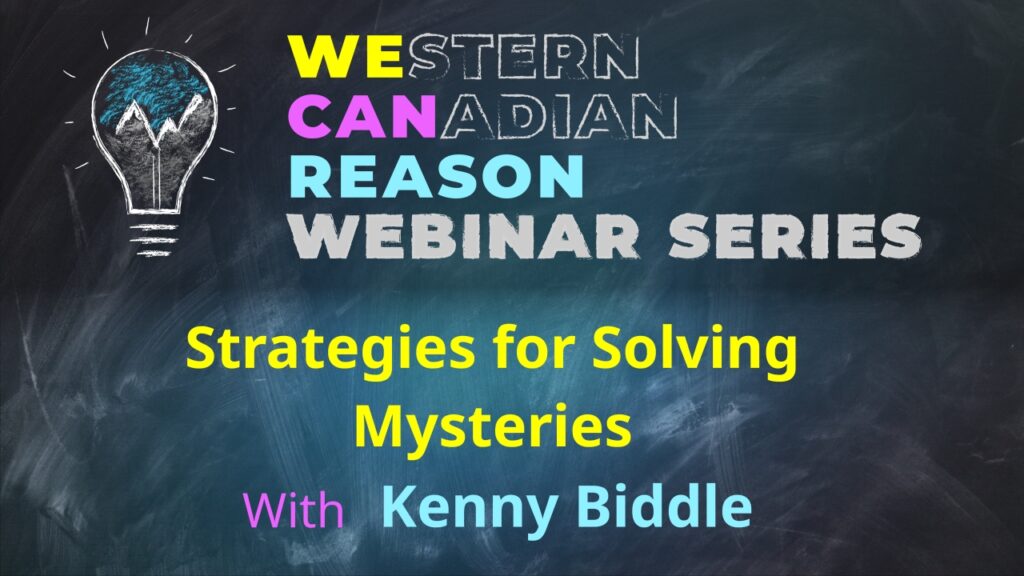 WESTERN
CANADIAN
REASON
WEBINAR SERIES

Strategies for Solving Mysteries

With Kenny Biddle